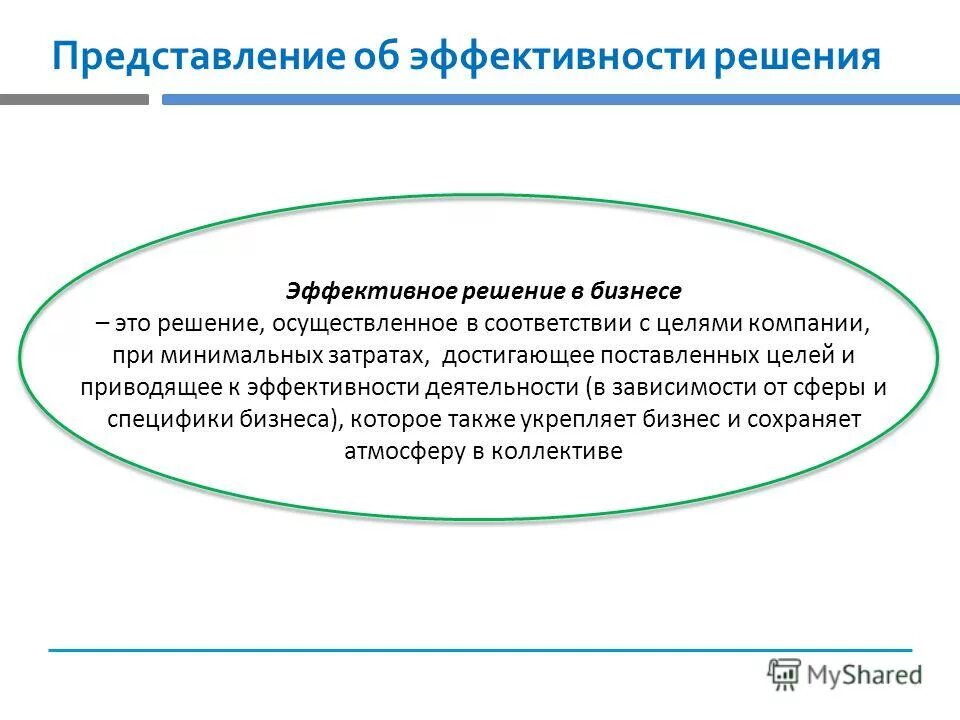 Представление об эффективности решения

Эффективное решение в бизнесе
– это решение, осуществленное в соответствии с целями компании, при минимальных затратах, достигающее поставленных целей и приводящее к эффективности деятельности (в зависимости от сферы и специфики бизнеса), которое также укрепляет бизнес и сохраняет атмосферу в коллективе

MyShared